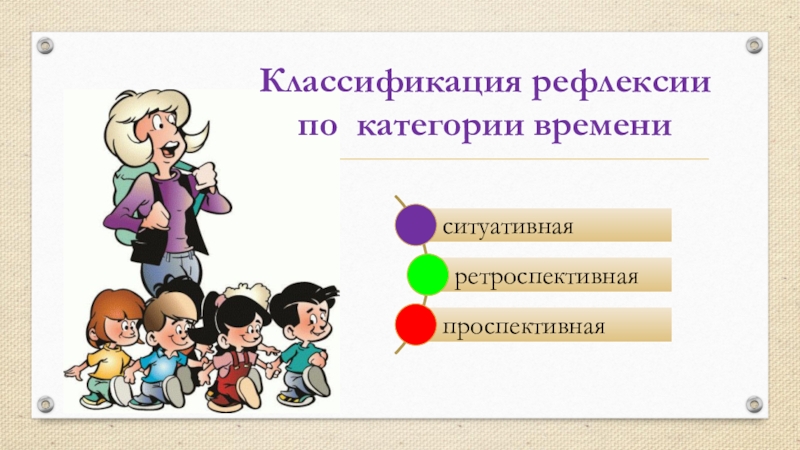 Классификация рефлексии по категории времени

ситуативная

ретроспективная

проспективная